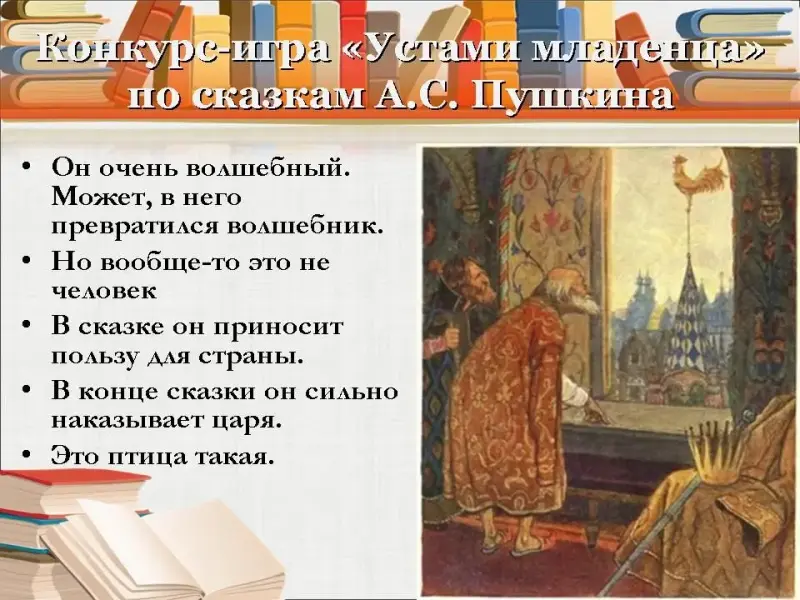 Конкурс-игра «Устами младенца» по сказкам А.С. Пушкина

• Он очень волшебный. Может, в него превратился волшебник.
• Но вообще-то это не человек
• В сказке он приносит пользу для страны.
• В конце сказки он сильно наказывает царя.
• Это птица такая.